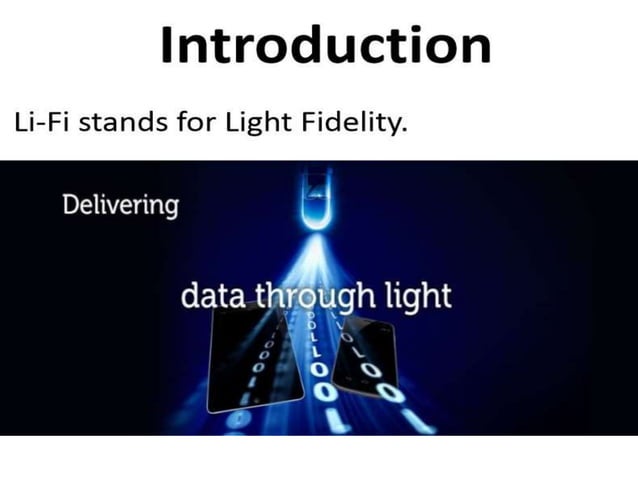 Introduction

Li-Fi stands for Light Fidelity.

Delivering

data through light